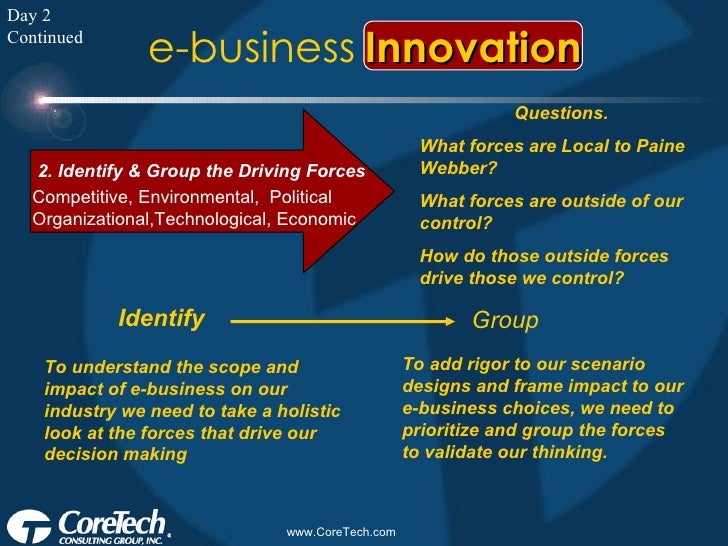 Day 2
Continued

e-business Innovation

2. Identify & Group the Driving Forces
Competitive, Environmental, Political Organizational,Technological, Economic

Questions.

What forces are Local to Paine Webber?

What forces are outside of our control?

How do those outside forces drive those we control?

Identify

Group

To understand the scope and impact of e-business on our industry we need to take a holistic look at the forces that drive our decision making

To add rigor to our scenario designs and frame impact to our e-business choices, we need to prioritize and group the forces to validate our thinking.

CoreTech CONSULTING GROUP, INC.

www.CoreTech.com